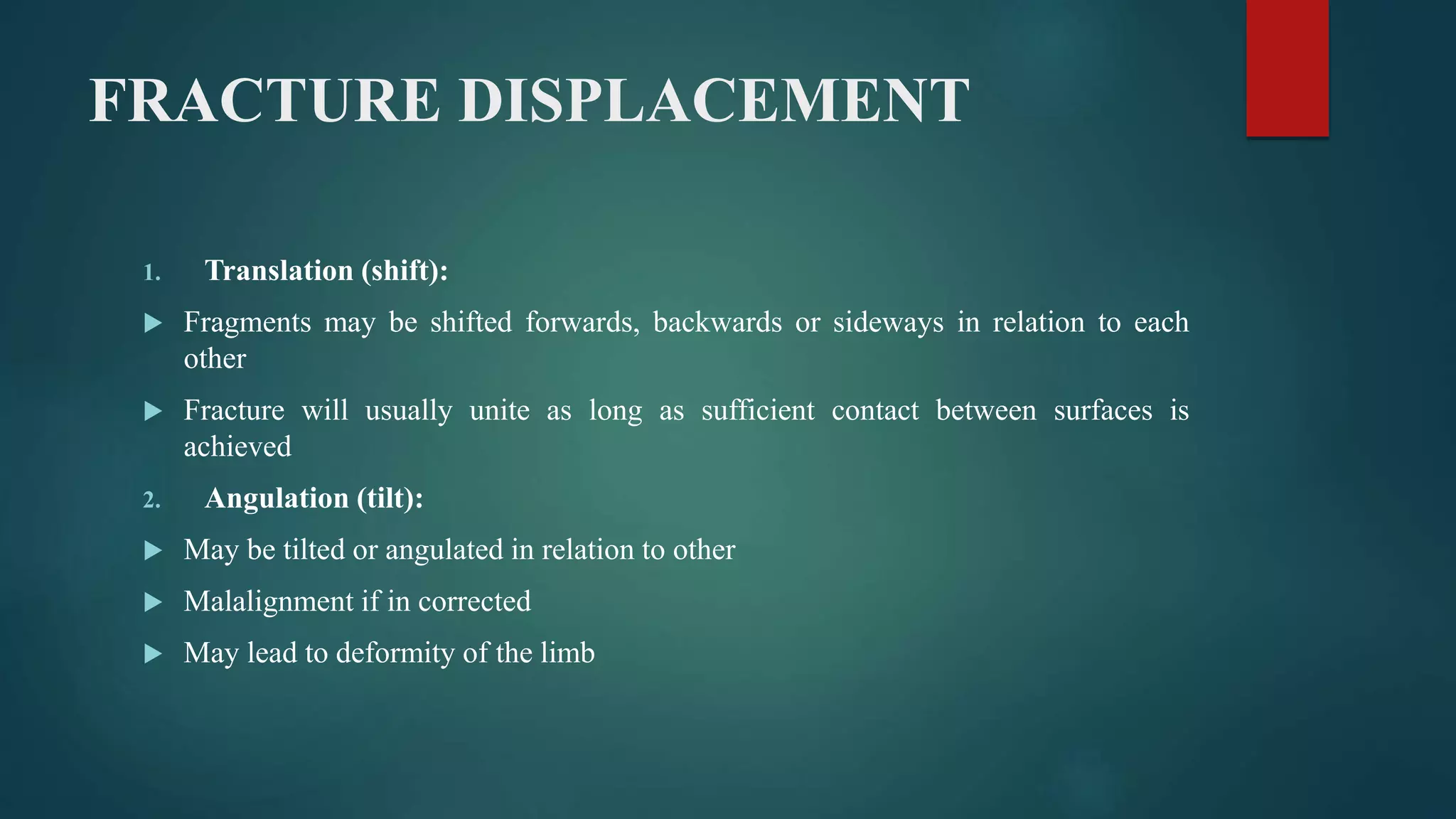 FRACTURE DISPLACEMENT

1. Translation (shift):

▶ Fragments may be shifted forwards, backwards or sideways in relation to each other

▶ Fracture will usually unite as long as sufficient contact between surfaces is achieved

2. Angulation (tilt):

▶ May be tilted or angulated in relation to other

▶ Malalignment if in corrected

▶ May lead to deformity of the limb